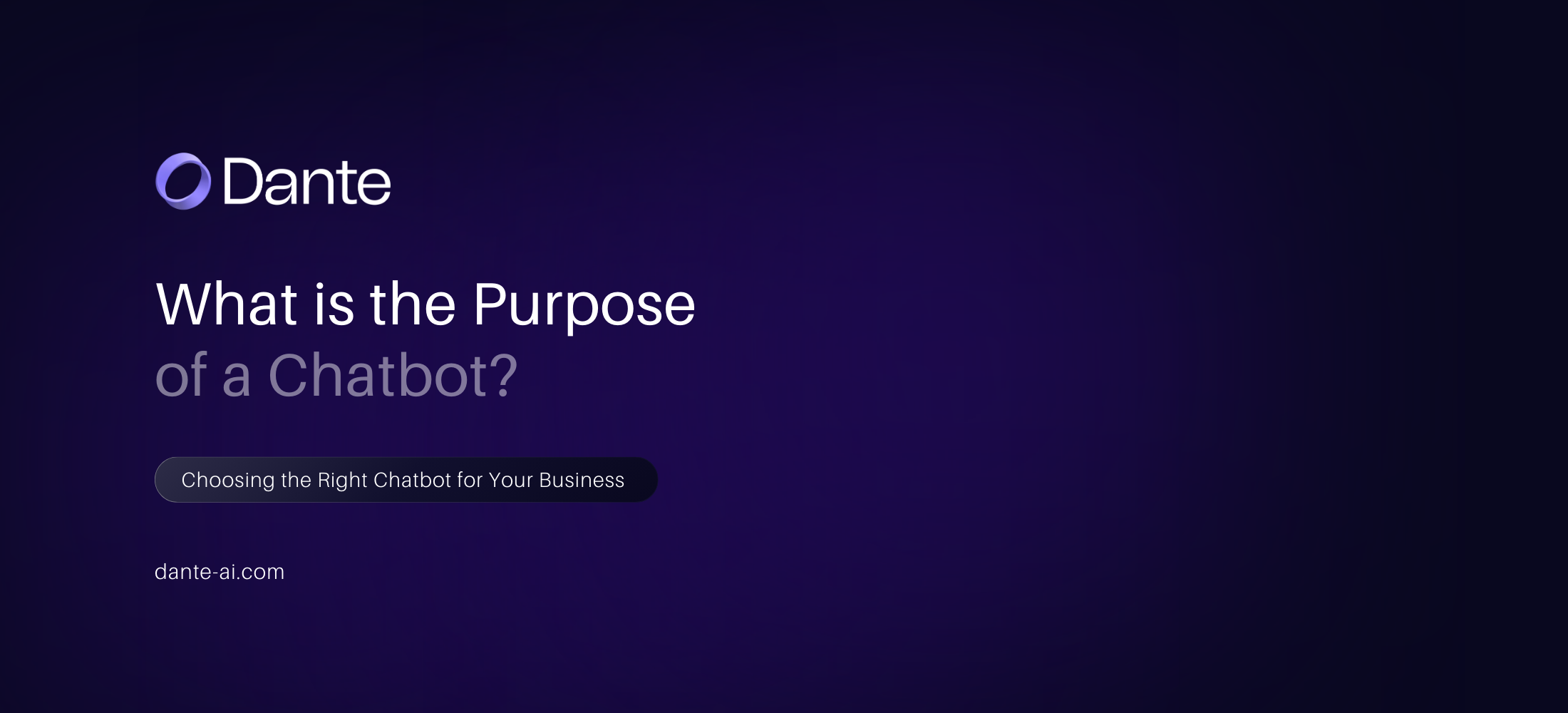 Dante

What is the Purpose of a Chatbot?

Choosing the Right Chatbot for Your Business

dante-ai.com